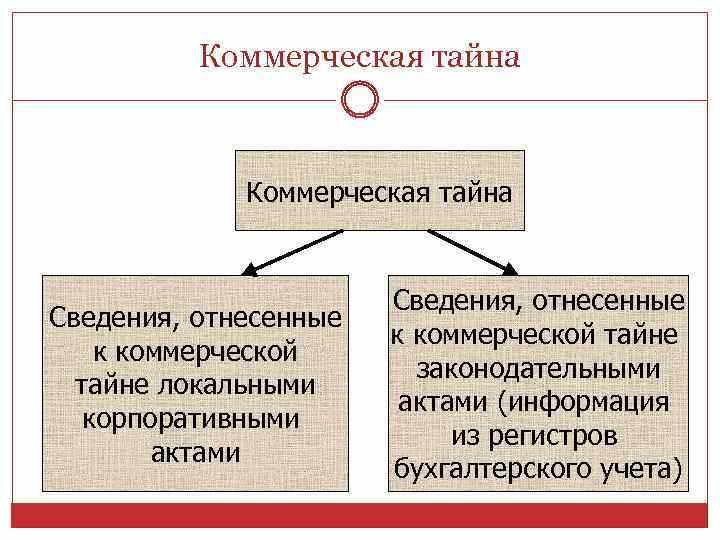 Коммерческая тайна

Коммерческая тайна

Сведения, отнесенные к коммерческой тайне локальными корпоративными актами

Сведения, отнесенные к коммерческой тайне законодательными актами (информация из регистров бухгалтерского учета)